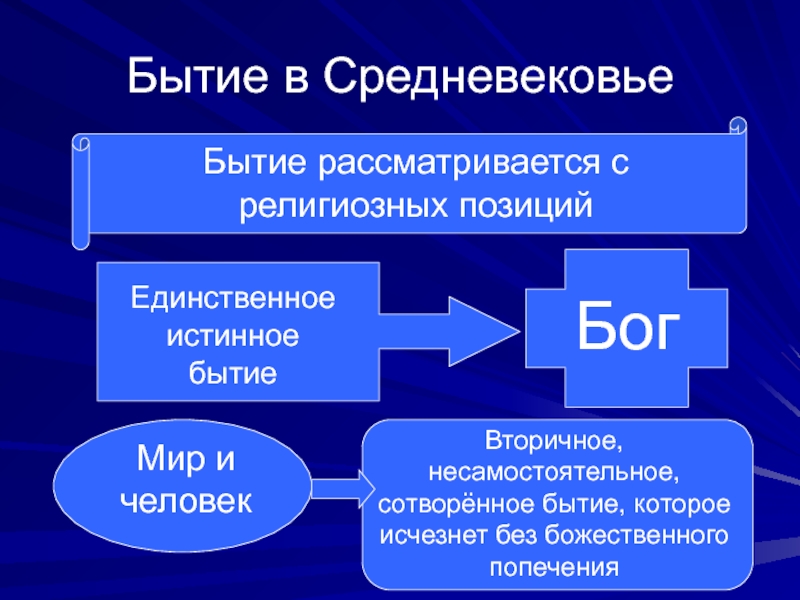 Бытие в Средневековье

Бытие рассматривается с религиозных позиций

Единственное истинное бытие

Бог

Мир и человек

Вторичное, несамостоятельное, сотворённое бытие, которое исчезнет без божественного попечения